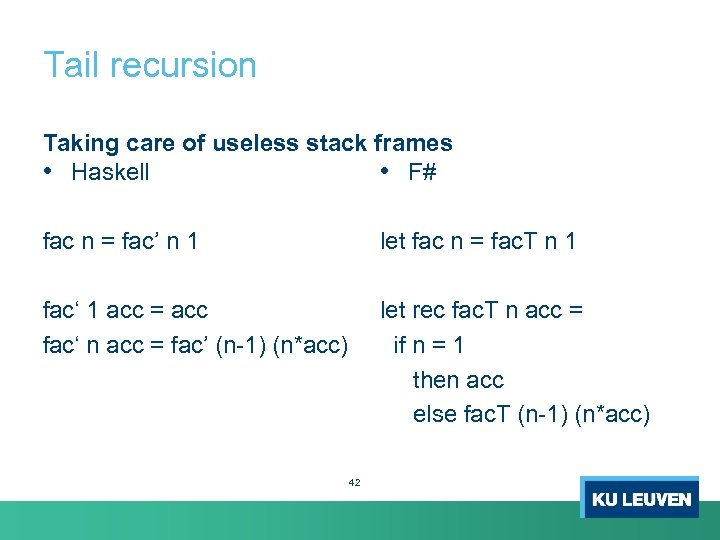 Tail recursion

Taking care of useless stack frames

• Haskell

fac n = fac’ n 1

fac‘ 1 acc = acc
fac‘ n acc = fac’ (n-1) (n*acc)

• F#

let fac n = facT n 1

let rec facT n acc =
if n = 1
then acc
else facT (n-1) (n*acc)

42

KU LEUVEN